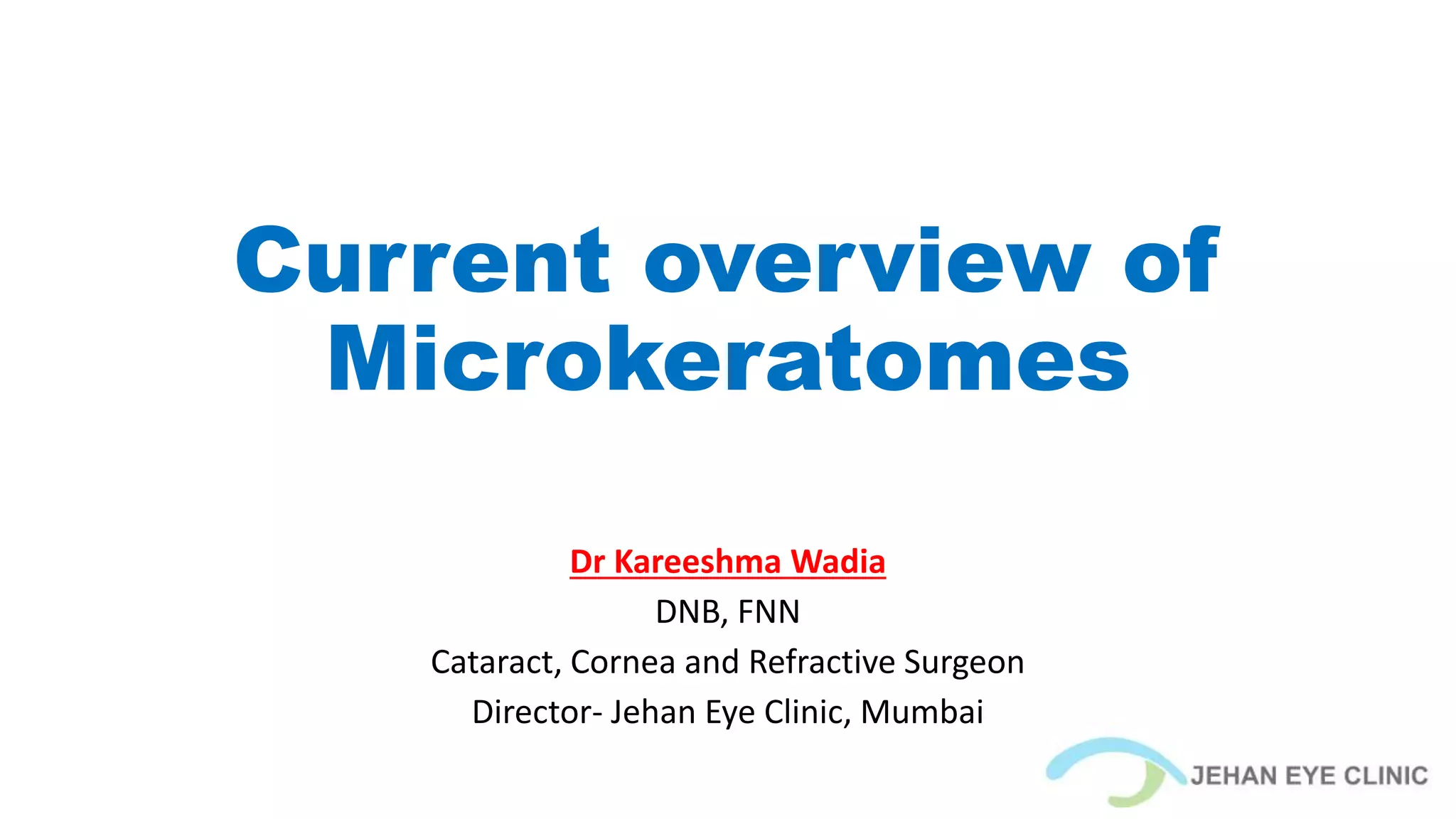 Current overview of Microkeratomes

Dr Kareeshma Wadia
DNB, FNN
Cataract, Cornea and Refractive Surgeon
Director- Jehan Eye Clinic, Mumbai

JEHAN EYE CLINIC